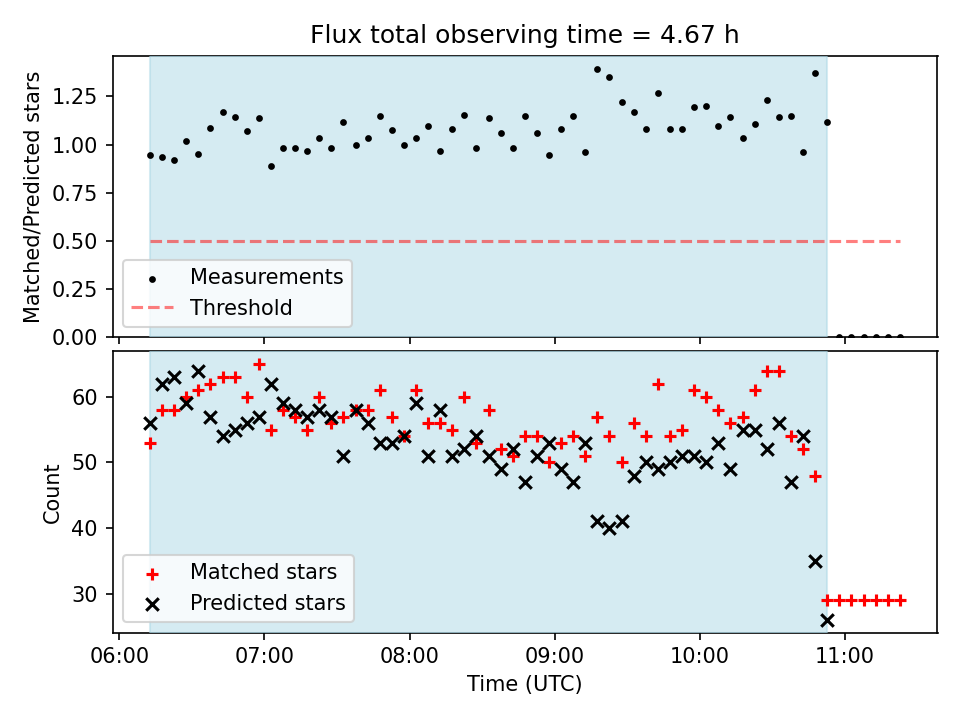 Flux total observing time = 4.67 h

Matched/Predicted stars

1.25
1.00
0.75
0.50
0.25
0.00

Measurements
Threshold

Count

60
50
40
30

Matched stars
Predicted stars

06:00
07:00
08:00
09:00
10:00
11:00

Time (UTC)